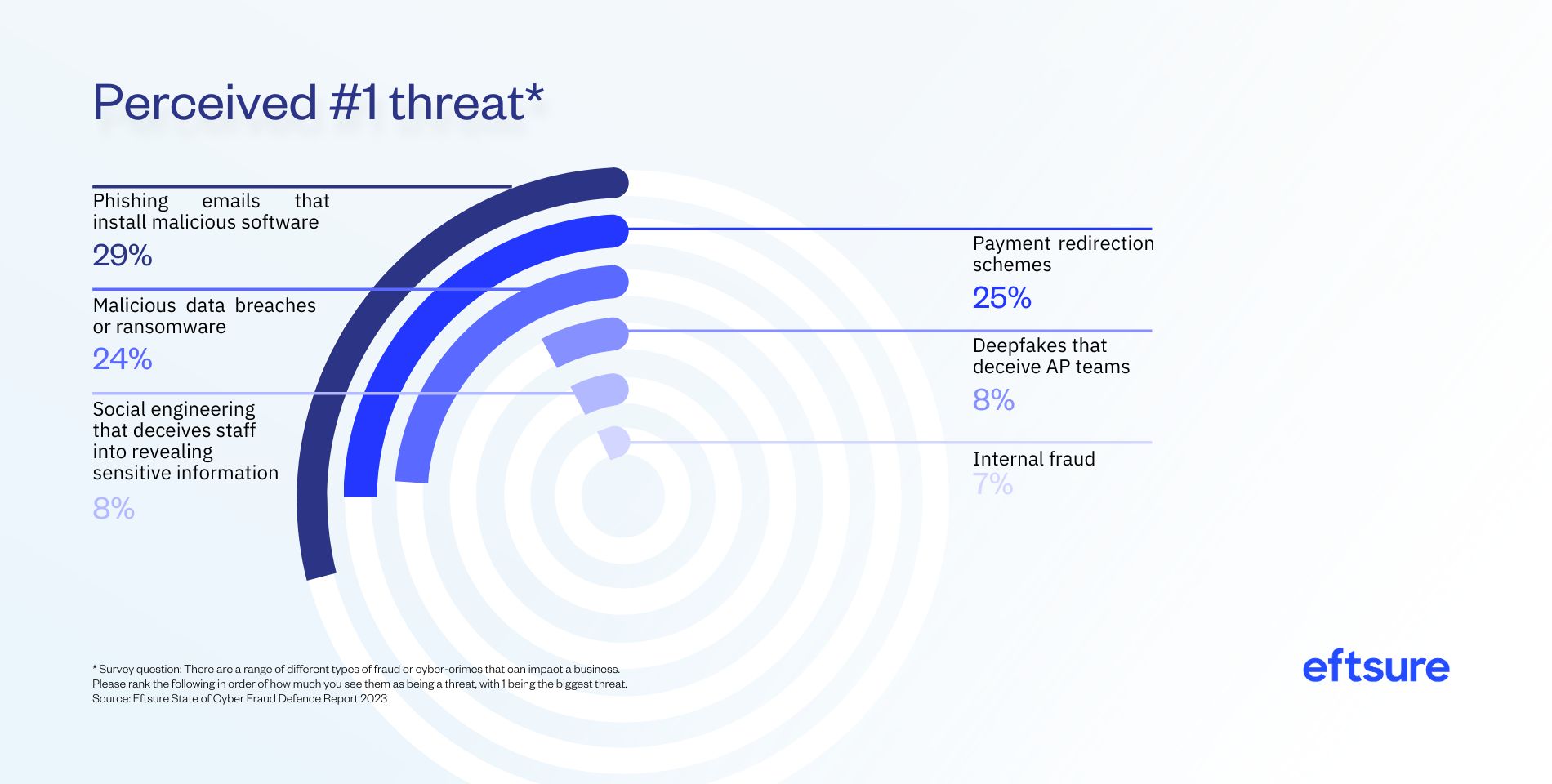 Perceived #1 threat*

Phishing emails that install malicious software
29%

Malicious data breaches or ransomware
24%

Social engineering that deceives staff into revealing sensitive information
8%

Payment redirection schemes
25%

Deepfakes that deceive AP teams
8%

Internal fraud
7%

* Survey question: There are a range of different types of fraud or cyber-crimes that can impact a business. Please rank the following in order of how much you see them as being a threat, with 1 being the biggest threat.
Source: Eftsure State of Cyber Fraud Defence Report 2023

eftsure